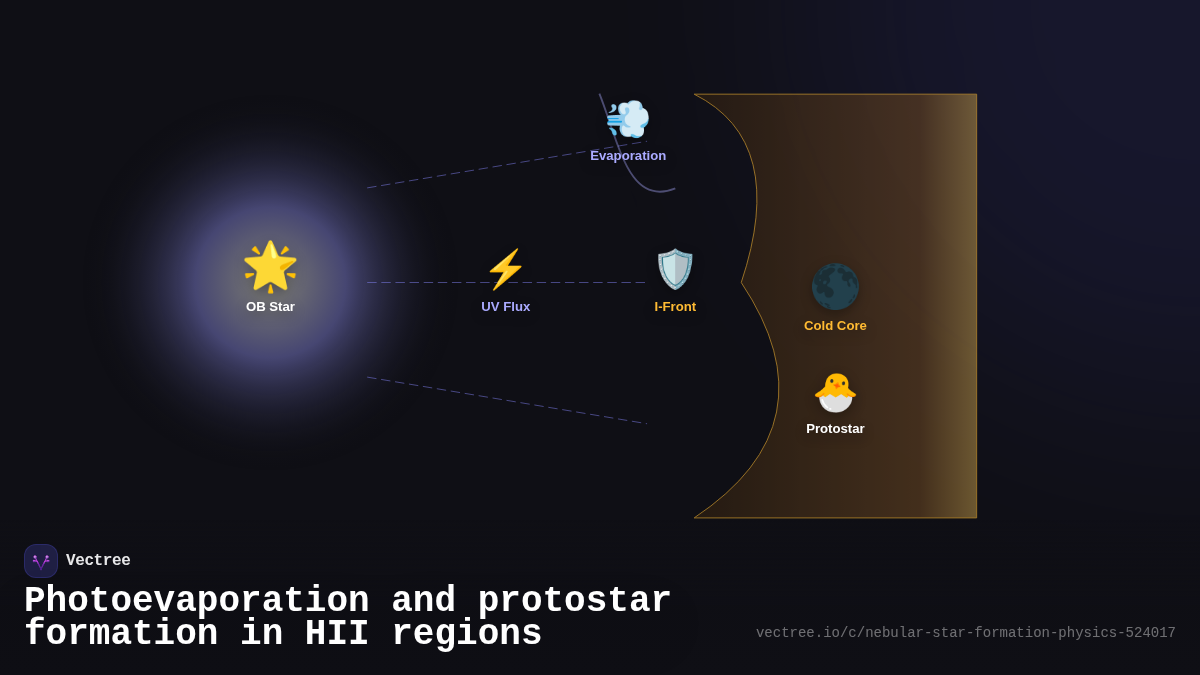 Evaporation

OB Star

UV Flux

I-Front

Cold Core

Protostar

Vectree

Photoevaporation and protostar formation in HII regions

vectree.io/c/nebular-star-formation-physics-524017